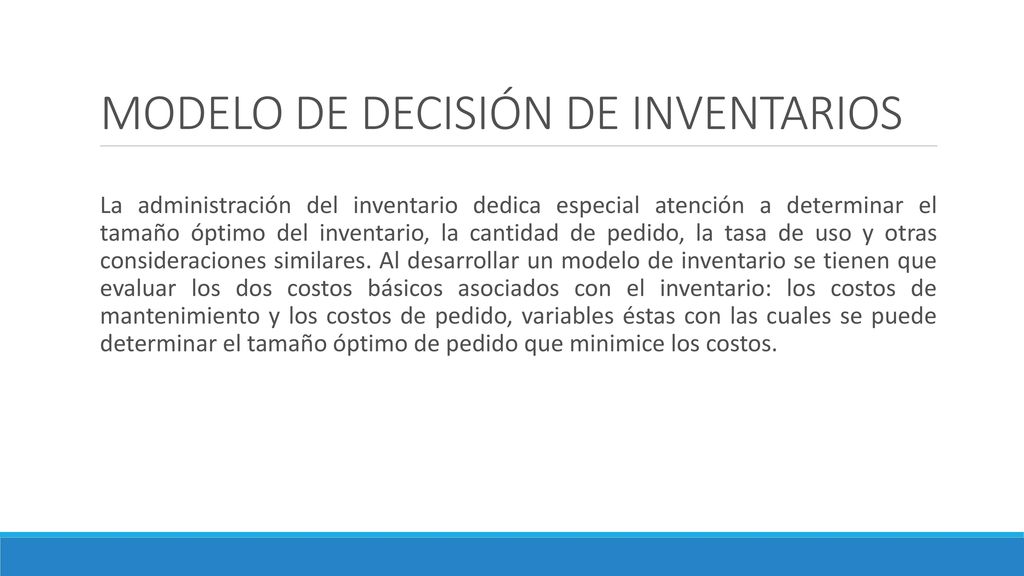 MODELO DE DECISIÓN DE INVENTARIOS

La administración del inventario dedica especial atención a determinar el tamaño óptimo del inventario, la cantidad de pedido, la tasa de uso y otras consideraciones similares. Al desarrollar un modelo de inventario se tienen que evaluar los dos costos básicos asociados con el inventario: los costos de mantenimiento y los costos de pedido, variables éstas con las cuales se puede determinar el tamaño óptimo de pedido que minimice los costos.